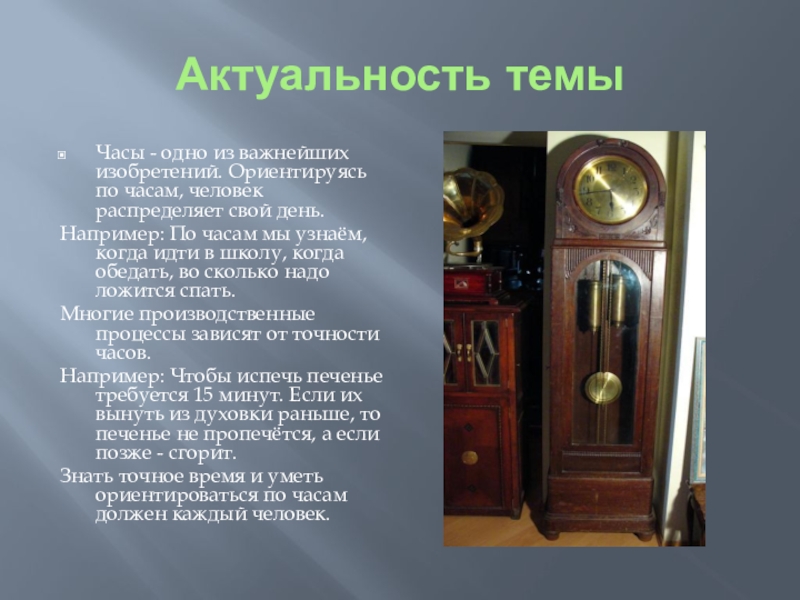 Актуальность темы

Часы - одно из важнейших изобретений. Ориентируясь по часам, человек распределяет свой день.

Например: По часам мы узнаём, когда идти в школу, когда обедать, во сколько надо ложится спать.

Многие производственные процессы зависят от точности часов.

Например: Чтобы испечь печенье требуется 15 минут. Если их вынуть из духовки раньше, то печенье не пропечётся, а если позже - сгорит.

Знать точное время и уметь ориентироваться по часам должен каждый человек.